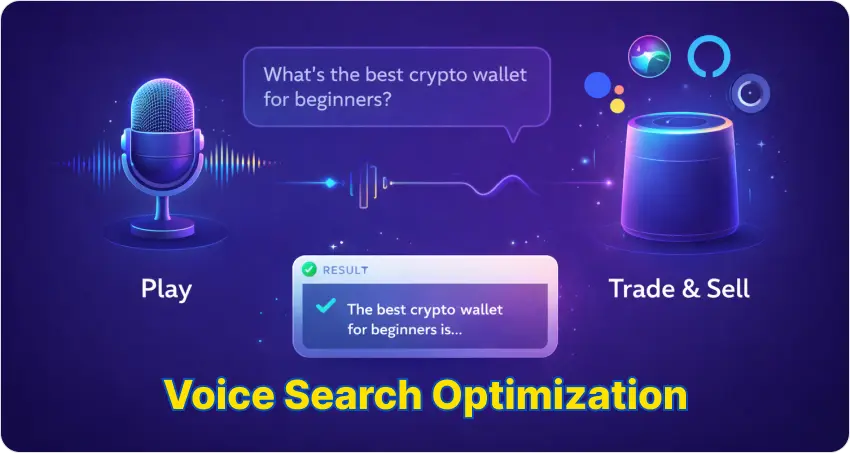 What's the best crypto wallet for beginners?

Play

RESULT

The best crypto wallet for beginners is...

Trade & Sell

Voice Search Optimization